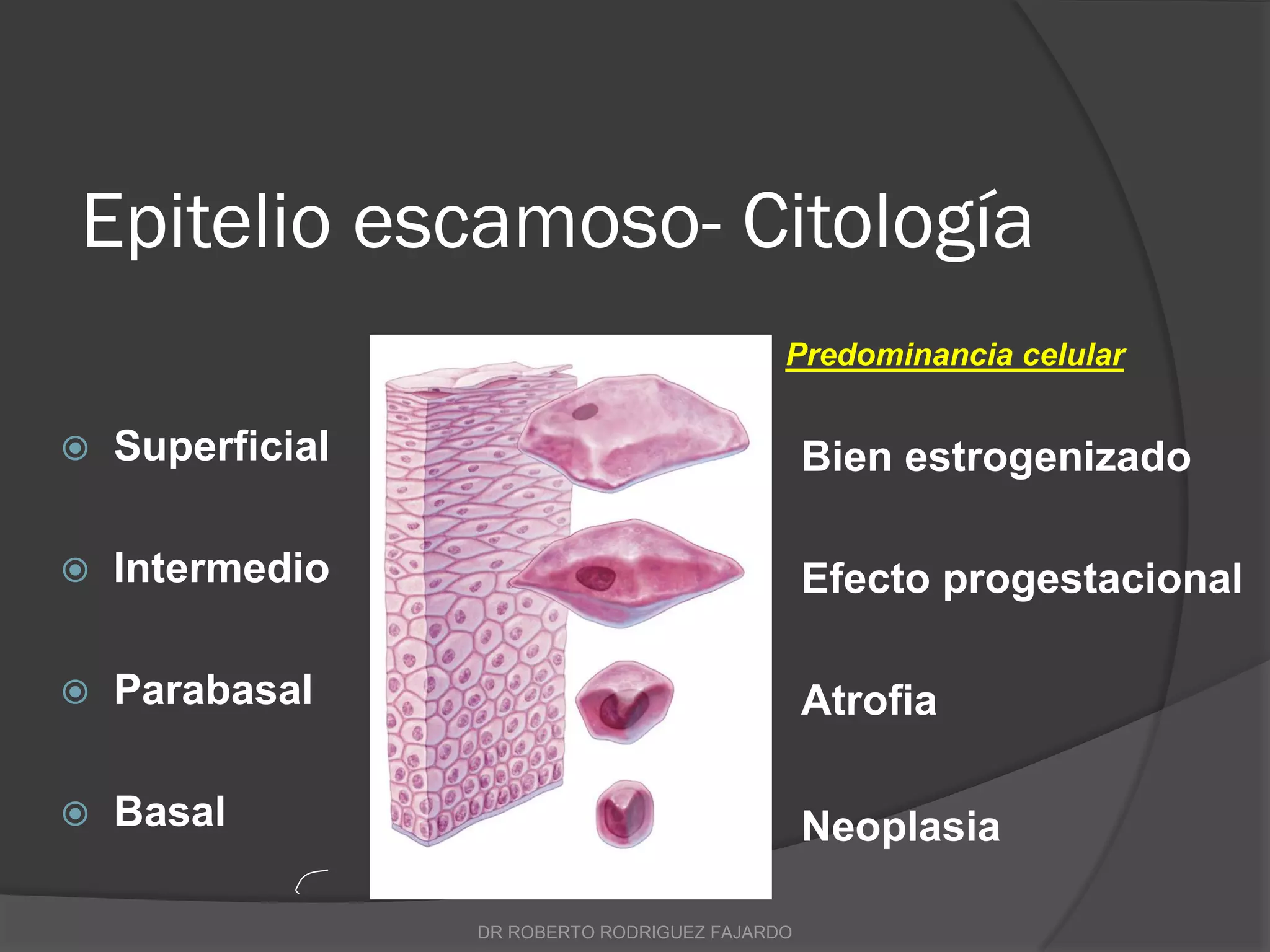 Epitelio escamoso- Citología

Superficial

Intermedio

Parabasal

Basal

Predominancia celular

Bien estrogenizado

Efecto progestacional

Atrofia

Neoplasia

DR ROBERTO RODRIGUEZ FAJARDO